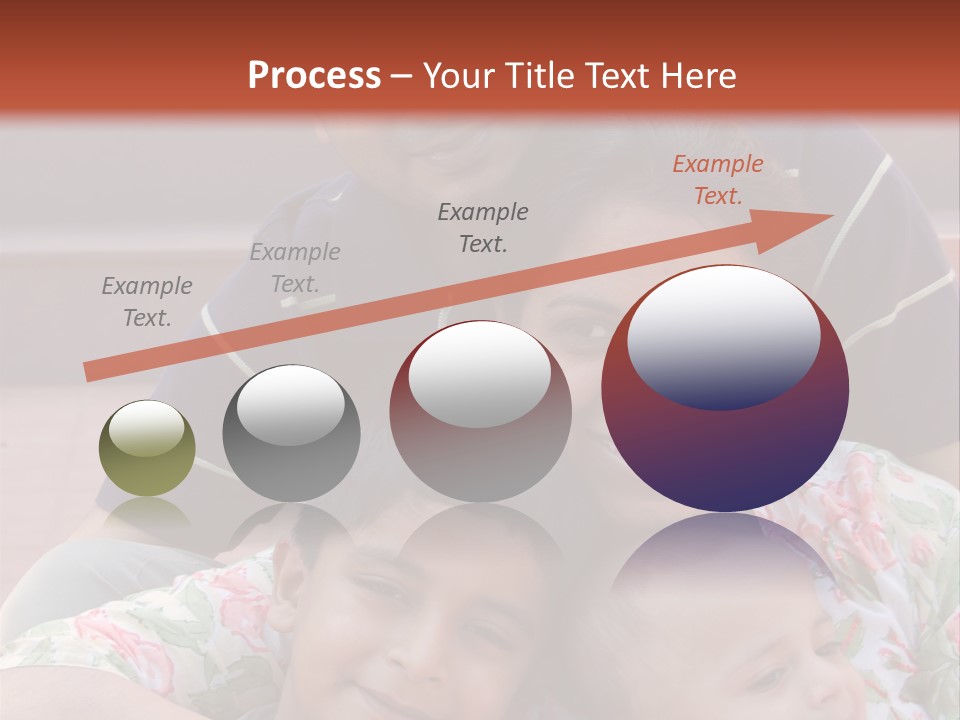 Process – Your Title Text Here

Example Text.

Example Text.

Example Text.

Example Text.